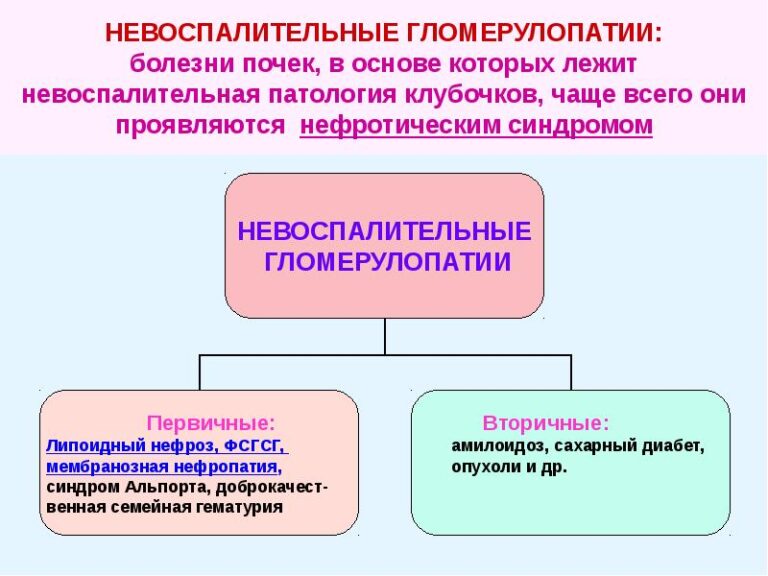 НЕВОСПАЛИТЕЛЬНЫЕ ГЛОМЕРУЛОПАТИИ: болезни почек, в основе которых лежит невоспалительная патология клубочков, чаще всего они проявляются нефротическим синдромом

НЕВОСПАЛИТЕЛЬНЫЕ ГЛОМЕРУЛОПАТИИ

Первичные:
Липоидный нефроз, ФСГСГ, мембранозная нефропатия, синдром Альпорта, доброкачественная семейная гематурия

Вторичные:
амилоидоз, сахарный диабет, опухоли и др.